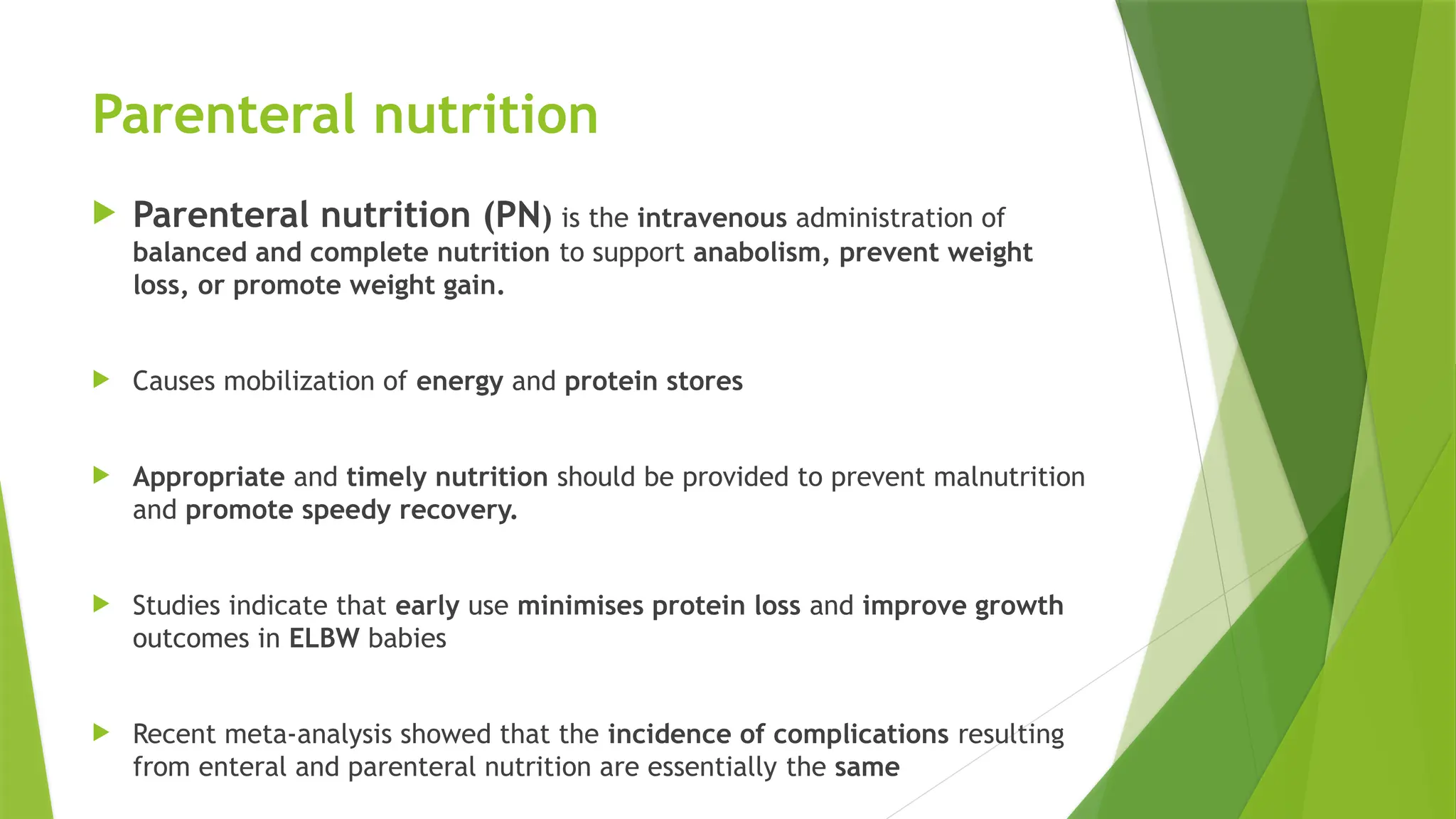 Parenteral nutrition

Parenteral nutrition (PN) is the intravenous administration of balanced and complete nutrition to support anabolism, prevent weight loss, or promote weight gain.

Causes mobilization of energy and protein stores

Appropriate and timely nutrition should be provided to prevent malnutrition and promote speedy recovery.

Studies indicate that early use minimises protein loss and improve growth outcomes in ELBW babies

Recent meta-analysis showed that the incidence of complications resulting from enteral and parenteral nutrition are essentially the same